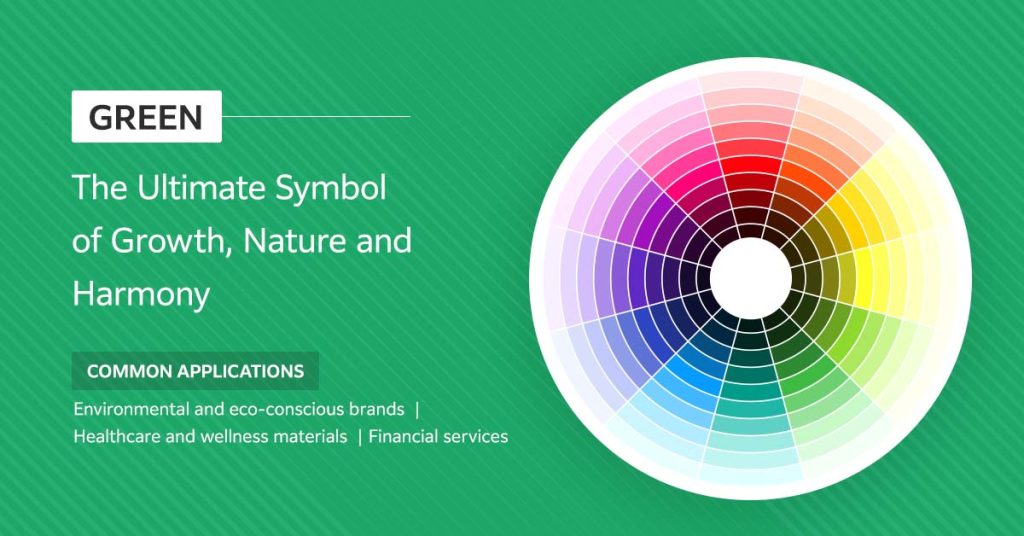 GREEN

The Ultimate Symbol of Growth, Nature and Harmony

COMMON APPLICATIONS

Environmental and eco-conscious brands | Healthcare and wellness materials | Financial services